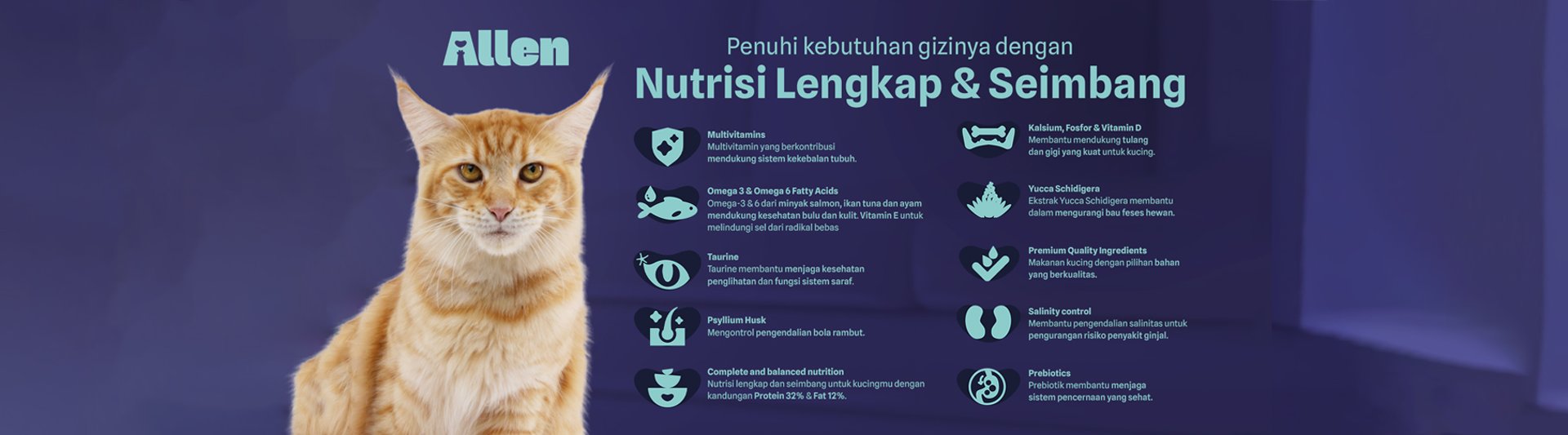 Allen

Penuhi kebutuhan gizinya dengan

Nutrisi Lengkap & Seimbang

Multivitamins
Multivitamin yang berkontribusi mendukung sistem kekebalan tubuh.

Omega 3 & Omega 6 Fatty Acids
Omega-3 & 6 dari minyak salmon, ikan tuna dan ayam mendukung kesehatan bulu dan kulit. Vitamin E untuk melindungi sel dari radikal bebas

Taurine
Taurine membantu menjaga kesehatan penglihatan dan fungsi sistem saraf.

Psyllium Husk
Mengontrol pengendalian bola rambut.

Complete and balanced nutrition
Nutrisi lengkap dan seimbang untuk kucingmu dengan kandungan Protein 32% & Fat 12%.

Kalsium, Fosfor & Vitamin D
Membantu mendukung tulang dan gigi yang kuat untuk kucing.

Yucca Schidigera
Ekstrak Yucca Schidigera membantu dalam mengurangi bau feses hewan.

Premium Quality Ingredients
Makanan kucing dengan pilihan bahan yang berkualitas.

Salinity control
Membantu pengendalian salinitas untuk pengurangan risiko penyakit ginjal.

Prebiotics
Prebiotik membantu menjaga sistem pencernaan yang sehat.